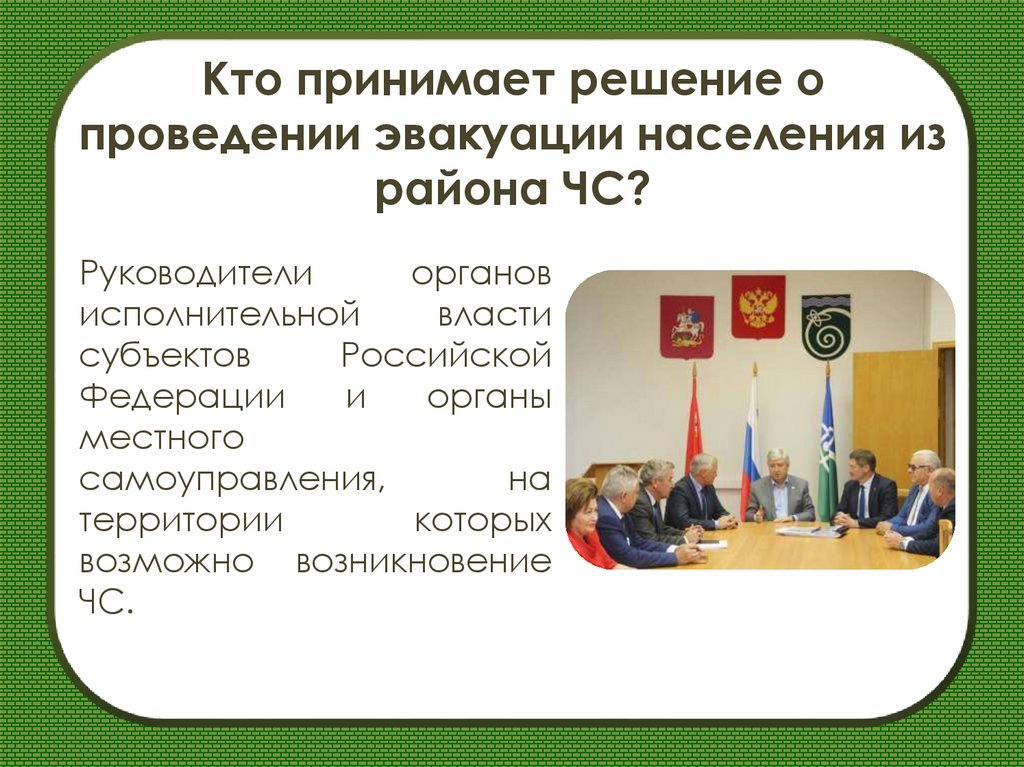 Кто принимает решение о проведении эвакуации населения из района ЧС?

Руководители органов исполнительной власти субъектов Российской Федерации и органы местного самоуправления, на территории которых возможно возникновение ЧС.